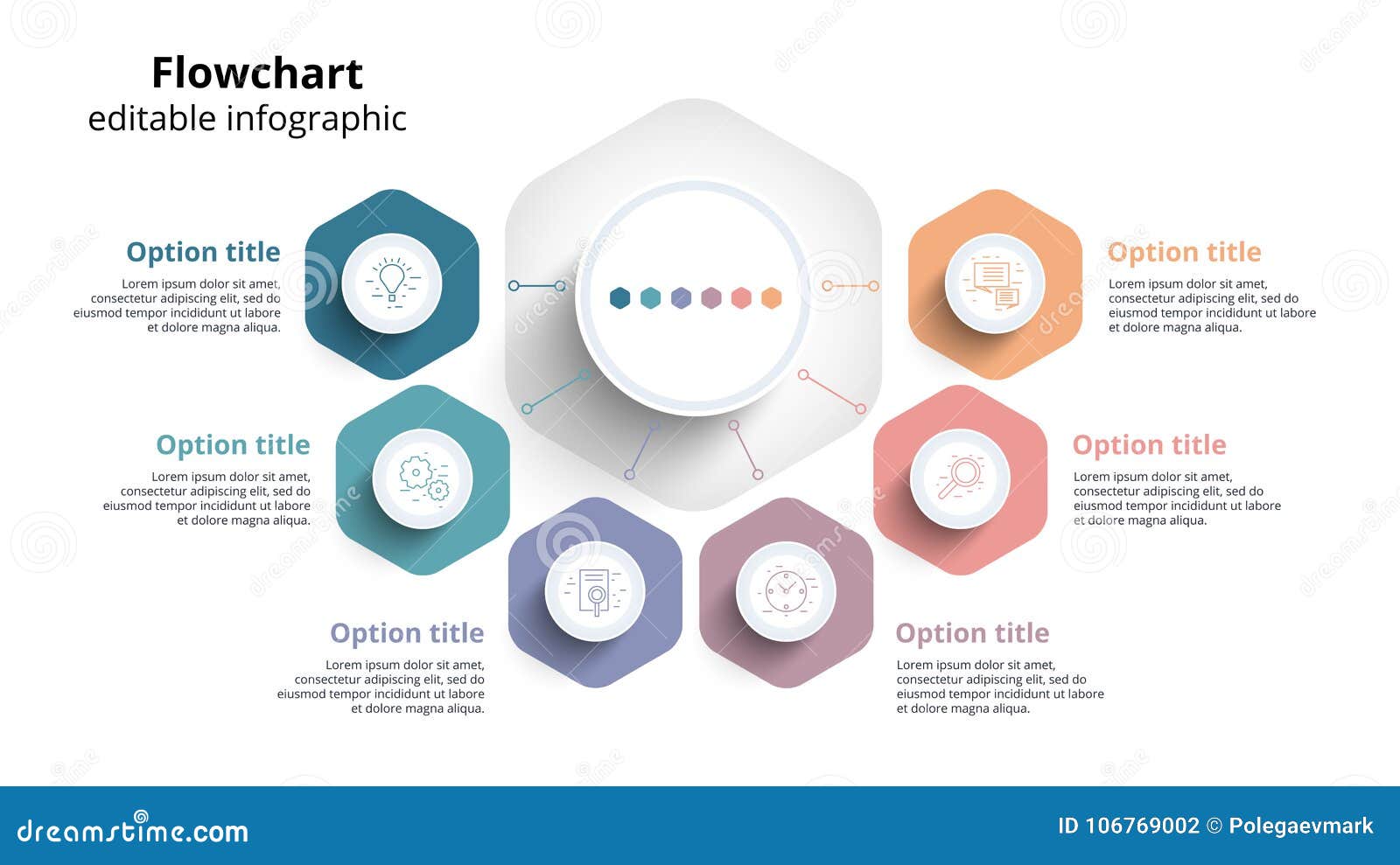 Flowchart
editable infographic

Option title
Lorem ipsum dolor sit amet, consectetur adipiscing elit, sed do eiusmod tempor incididunt ut labore et dolore magna aliqua.

Option title
Lorem ipsum dolor sit amet, consectetur adipiscing elit, sed do eiusmod tempor incididunt ut labore et dolore magna aliqua.

Option title
Lorem ipsum dolor sit amet, consectetur adipiscing elit, sed do eiusmod tempor incididunt ut labore et dolore magna aliqua.

Option title
Lorem ipsum dolor sit amet, consectetur adipiscing elit, sed do eiusmod tempor incididunt ut labore et dolore magna aliqua.

Option title
Lorem ipsum dolor sit amet, consectetur adipiscing elit, sed do eiusmod tempor incididunt ut labore et dolore magna aliqua.

Option title
Lorem ipsum dolor sit amet, consectetur adipiscing elit, sed do eiusmod tempor incididunt ut labore et dolore magna aliqua.

dreamstime.com
ID 106769002 © Polegaevmark